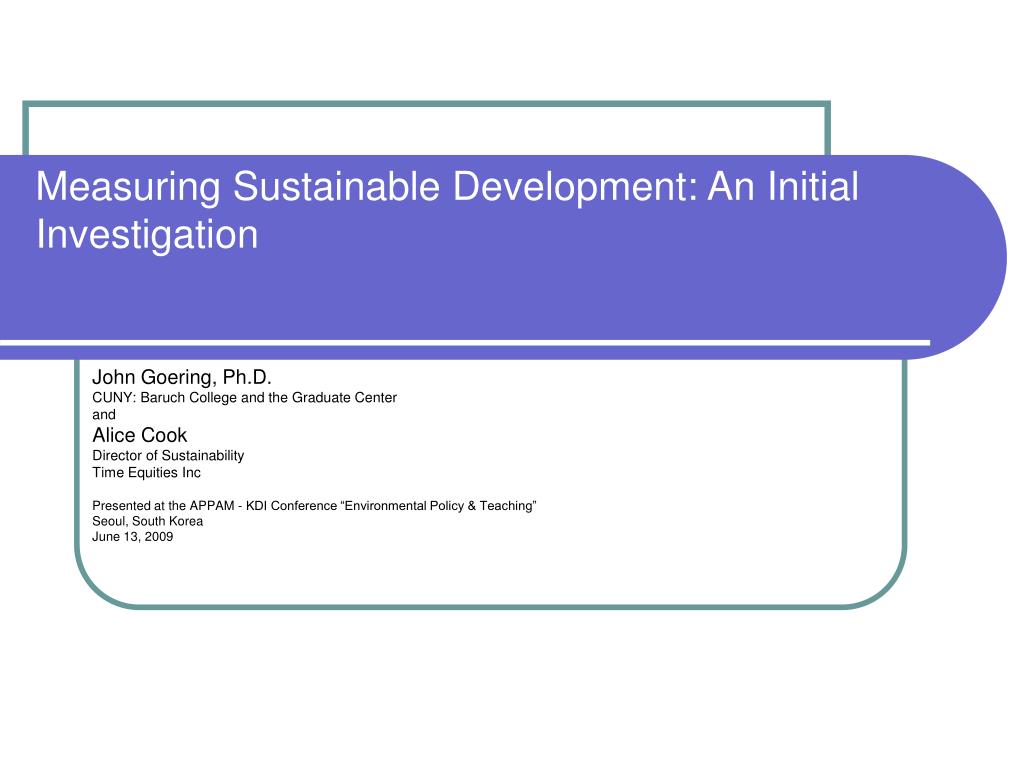 Measuring Sustainable Development: An Initial Investigation

John Goering, Ph.D.
CUNY: Baruch College and the Graduate Center
and
Alice Cook
Director of Sustainability
Time Equities Inc

Presented at the APPAM - KDI Conference “Environmental Policy & Teaching”
Seoul, South Korea
June 13, 2009